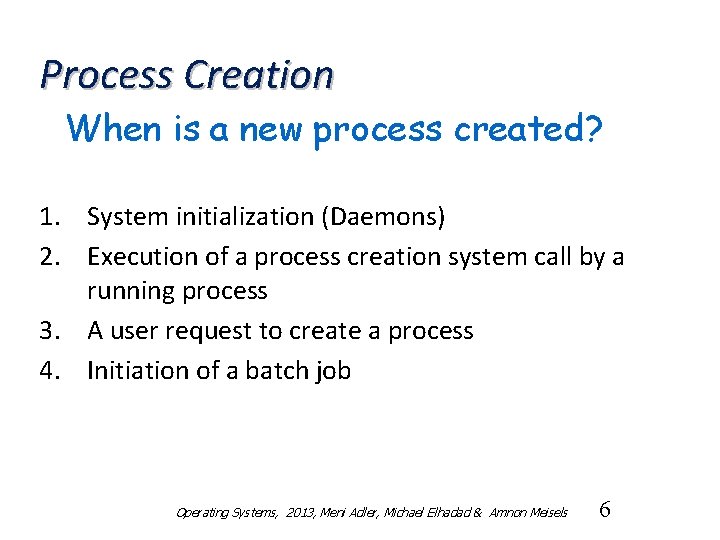 Process Creation

When is a new process created?

1. System initialization (Daemons)
2. Execution of a process creation system call by a running process
3. A user request to create a process
4. Initiation of a batch job

Operating Systems, 2013, Meni Adler, Michael Elhadad & Amnon Meisels 6